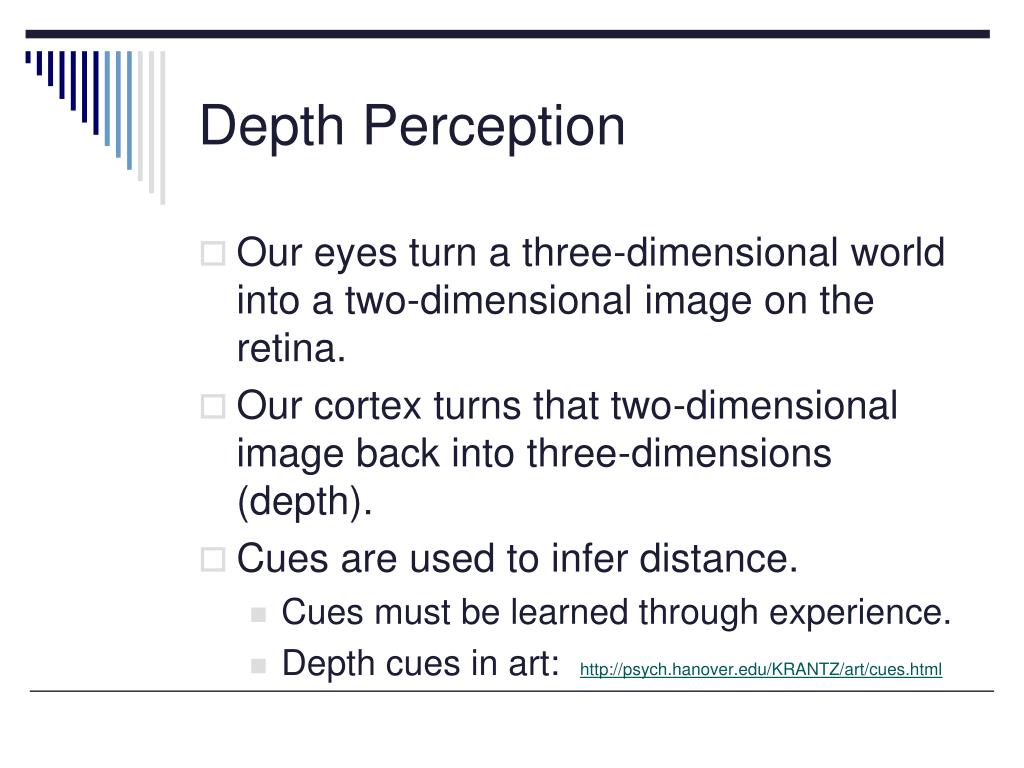 Depth Perception

Our eyes turn a three-dimensional world into a two-dimensional image on the retina.

Our cortex turns that two-dimensional image back into three-dimensions (depth).

Cues are used to infer distance.

Cues must be learned through experience.

Depth cues in art: http://psych.hanover.edu/KRANTZ/art/cues.html